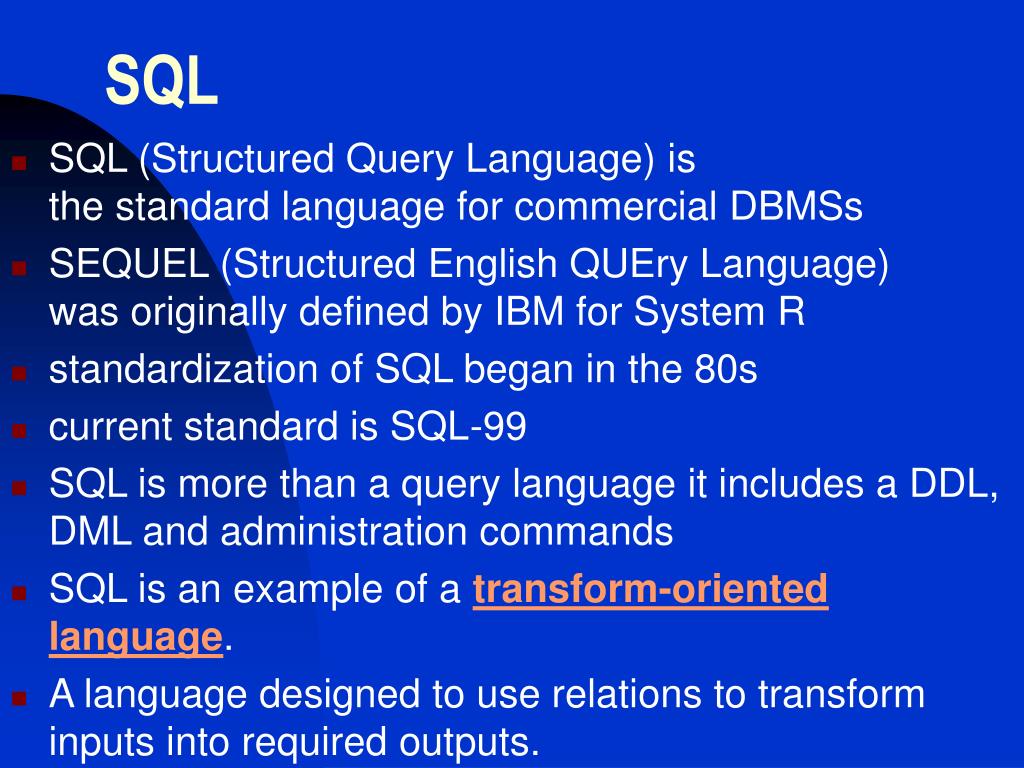 SQL

SQL (Structured Query Language) is the standard language for commercial DBMSs

SEQUEL (Structured English QUEry Language) was originally defined by IBM for System R

standardization of SQL began in the 80s

current standard is SQL-99

SQL is more than a query language it includes a DDL, DML and administration commands

SQL is an example of a transform-oriented language.

A language designed to use relations to transform inputs into required outputs.